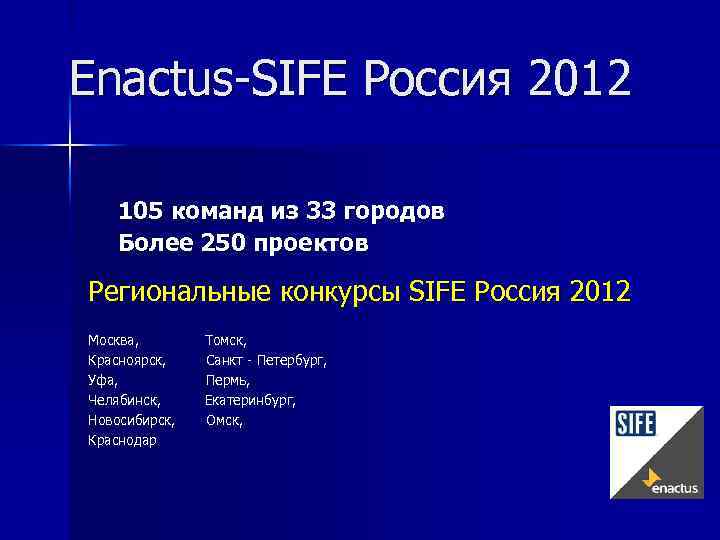 Enactus-SIFE Россия 2012

105 команд из 33 городов
Более 250 проектов

Региональные конкурсы SIFE Россия 2012

Москва,
Красноярск,
Уфа,
Челябинск,
Новосибирск,
Краснодар

Томск,
Санкт - Петербург,
Пермь,
Екатеринбург,
Омск,

SIFE
enactus